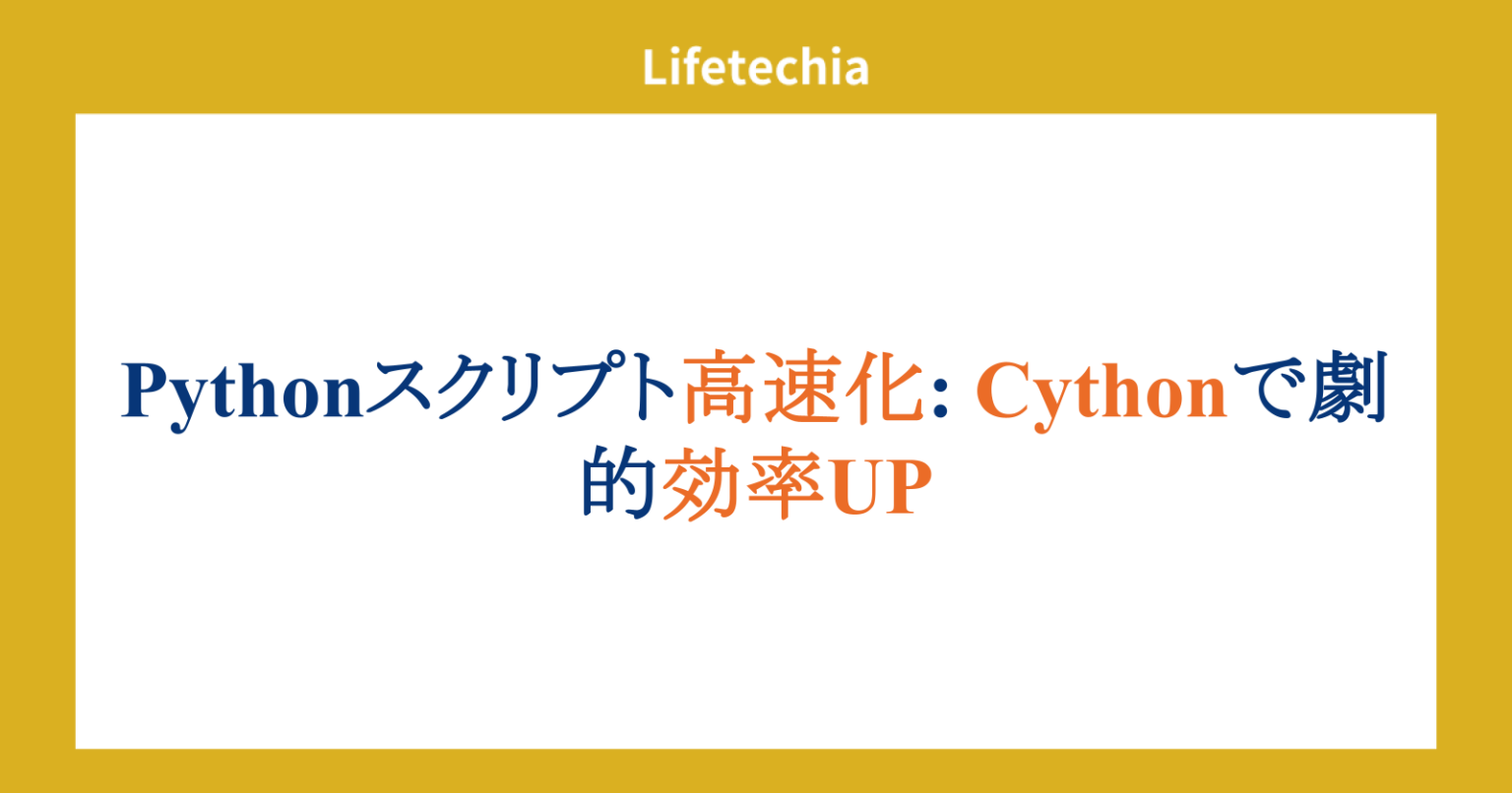 Lifetechia

Pythonスクリプト高速化: Cythonで劇的効率UP